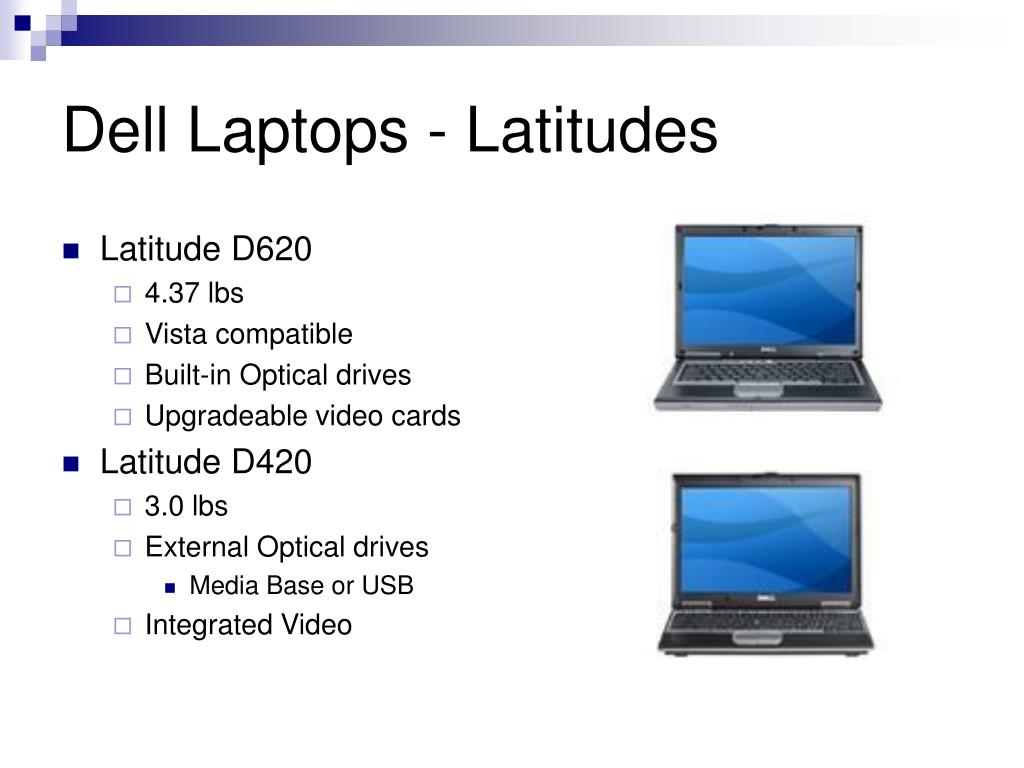 Dell Laptops - Latitudes

Latitude D620
4.37 lbs
Vista compatible
Built-in Optical drives
Upgradeable video cards

Latitude D420
3.0 lbs
External Optical drives
Media Base or USB
Integrated Video